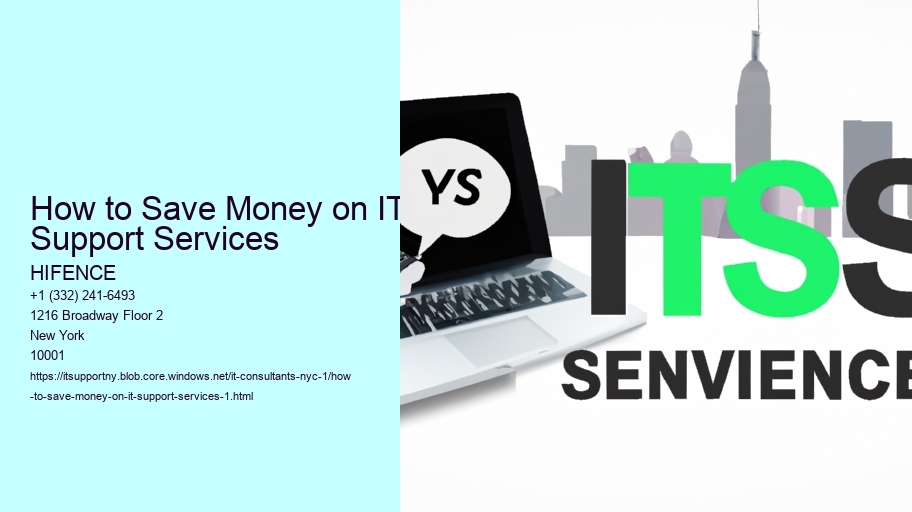 How to Save Money on IT Support Services

HIFENCE
+1 (332) 241-6493
1216 Broadway Floor 2
New York
10001
https://itsupportny.blob.core.windows.net/it-consultants-nyc-1/how-to-save-money-on-it-support-services-1.html

YS

ITSS

SENVIENCE